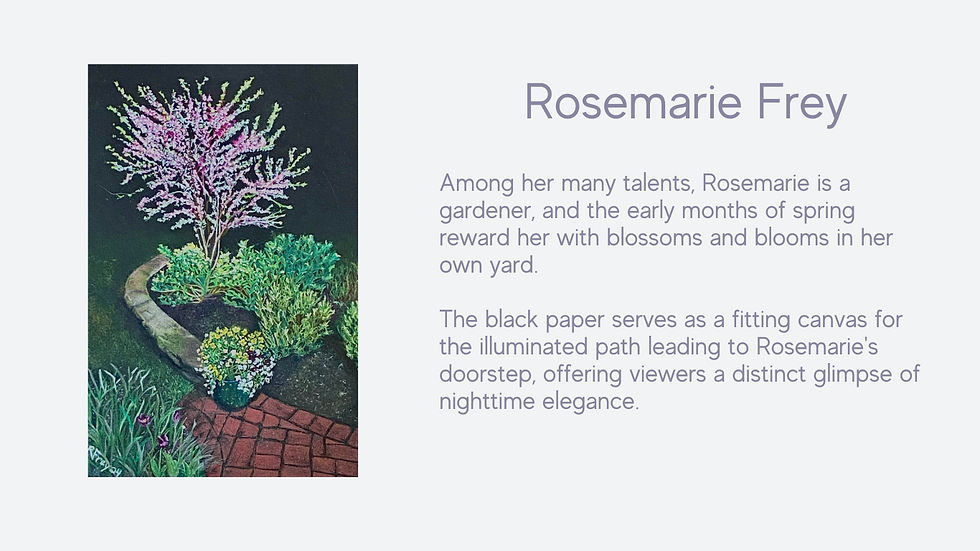 Rosemarie Frey

Among her many talents, Rosemarie is a gardener, and the early months of spring reward her with blossoms and blooms in her own yard.

The black paper serves as a fitting canvas for the illuminated path leading to Rosemarie's doorstep, offering viewers a distinct glimpse of nighttime elegance.

RFREY